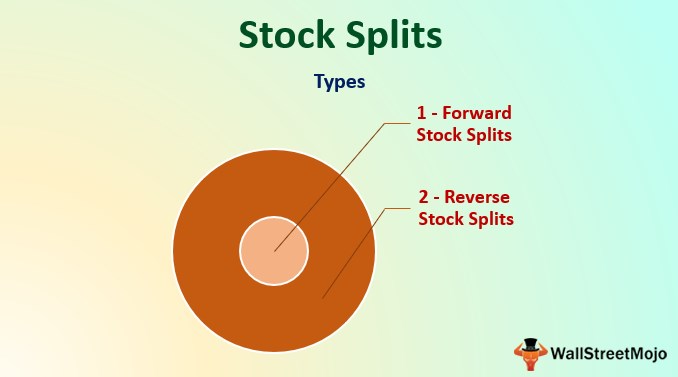 Stock Splits

Types

1 - Forward Stock Splits

2 - Reverse Stock Splits

WallStreetMojo